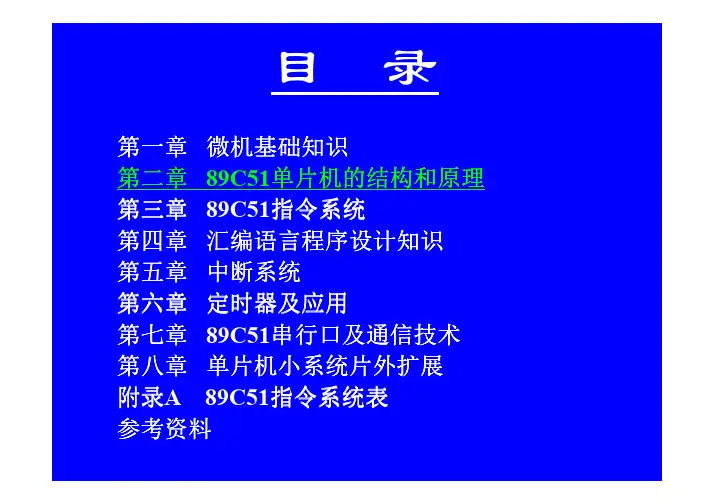 目　录

第一章　微机基础知识
第二章　89C51单片机的结构和原理
第三章　89C51指令系统
第四章　汇编语言程序设计知识
第五章　中断系统
第六章　定时器及应用
第七章　89C51串行口及通信技术
第八章　单片机小系统片外扩展
附录A　89C51指令系统表
参考资料